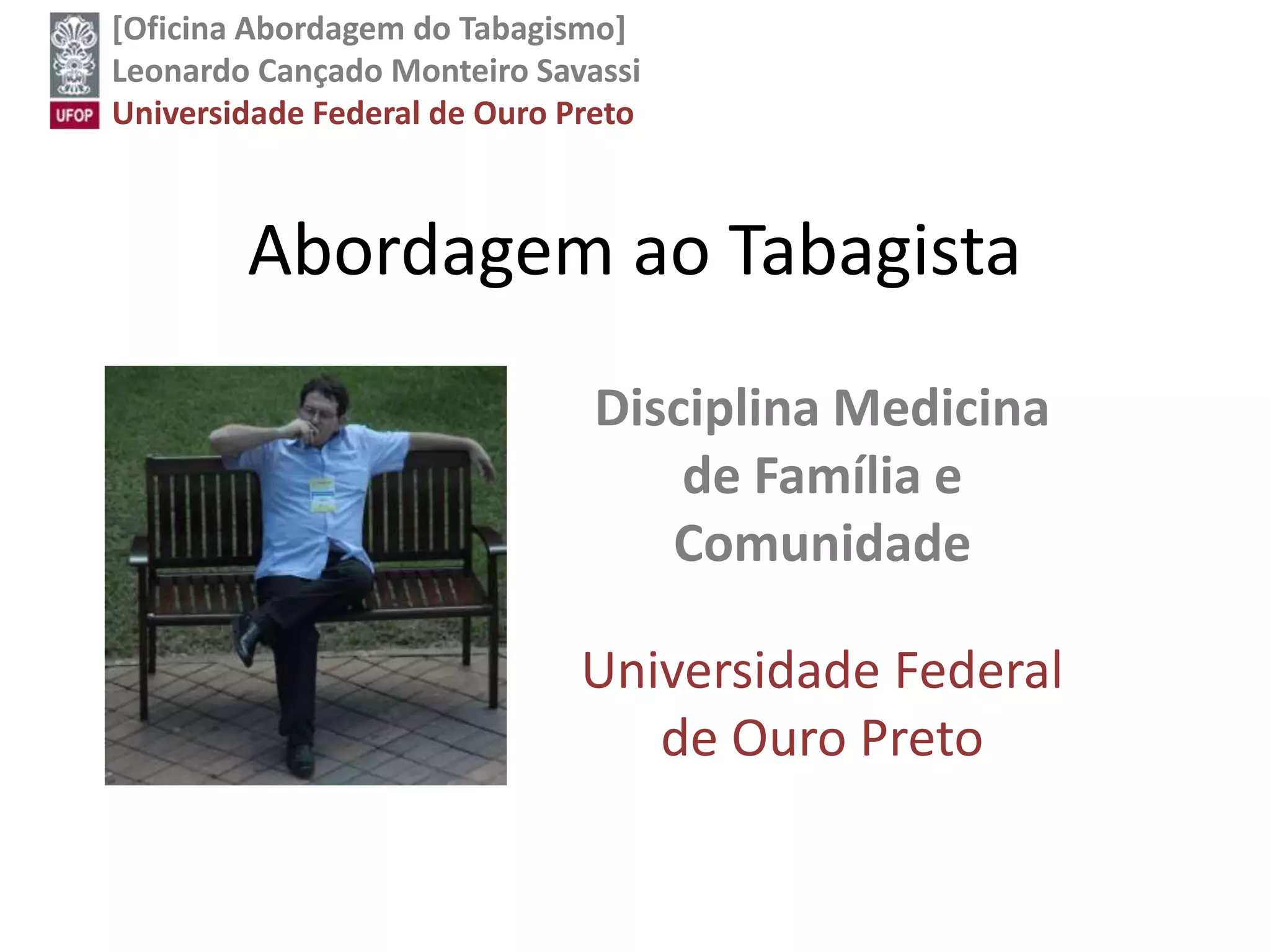 UFOP
[Oficina Abordagem do Tabagismo]
Leonardo Cançado Monteiro Savassi
Universidade Federal de Ouro Preto

Abordagem ao Tabagista

Disciplina Medicina de Família e Comunidade

Universidade Federal de Ouro Preto